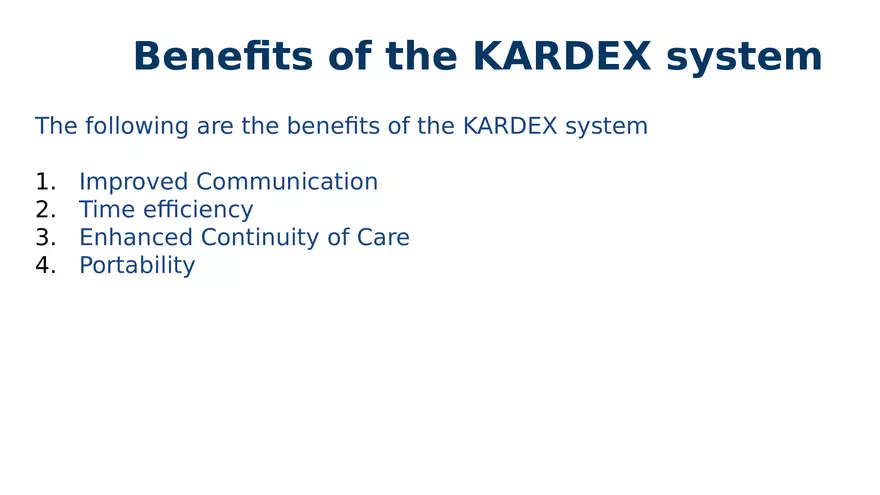 Benefits of the KARDEX system

The following are the benefits of the KARDEX system

1. Improved Communication
2. Time efficiency
3. Enhanced Continuity of Care
4. Portability